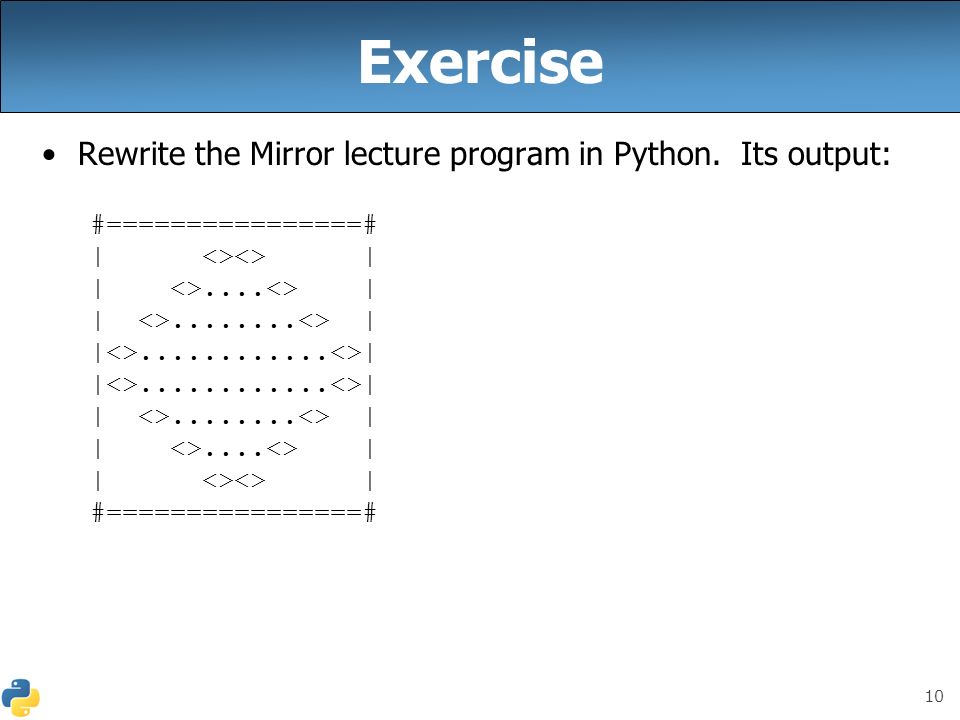 Exercise

• Rewrite the Mirror lecture program in Python.  Its output:

```
#================#
|      <><>      |
|    <>....<>    |
|  <>........<>  |
|<>............<>|
|<>............<>|
|  <>........<>  |
|    <>....<>    |
|      <><>      |
#================#
```

10